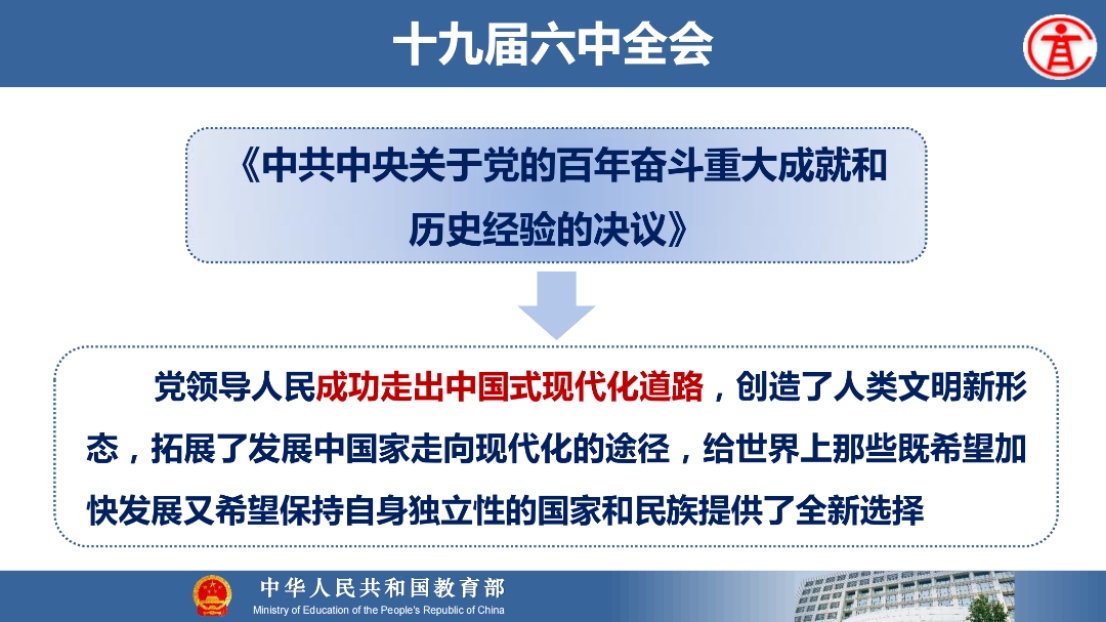 十九届六中全会

《中共中央关于党的百年奋斗重大成就和历史经验的决议》

党领导人民成功走出中国式现代化道路，创造了人类文明新形态，拓展了发展中国家走向现代化的途径，给世界上那些既希望加快发展又希望保持自身独立性的国家和民族提供了全新选择

中华人民共和国教育部
Ministry of Education of the People's Republic of China